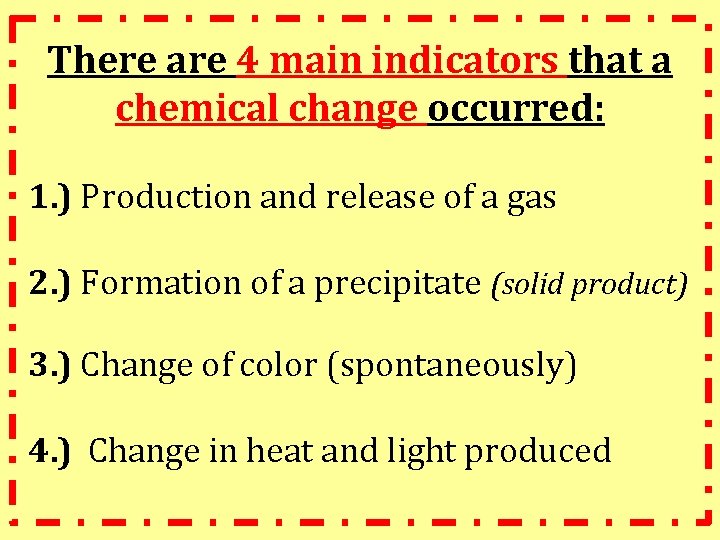 There are 4 main indicators that a chemical change occurred:

1.) Production and release of a gas

2.) Formation of a precipitate (solid product)

3.) Change of color (spontaneously)

4.) Change in heat and light produced